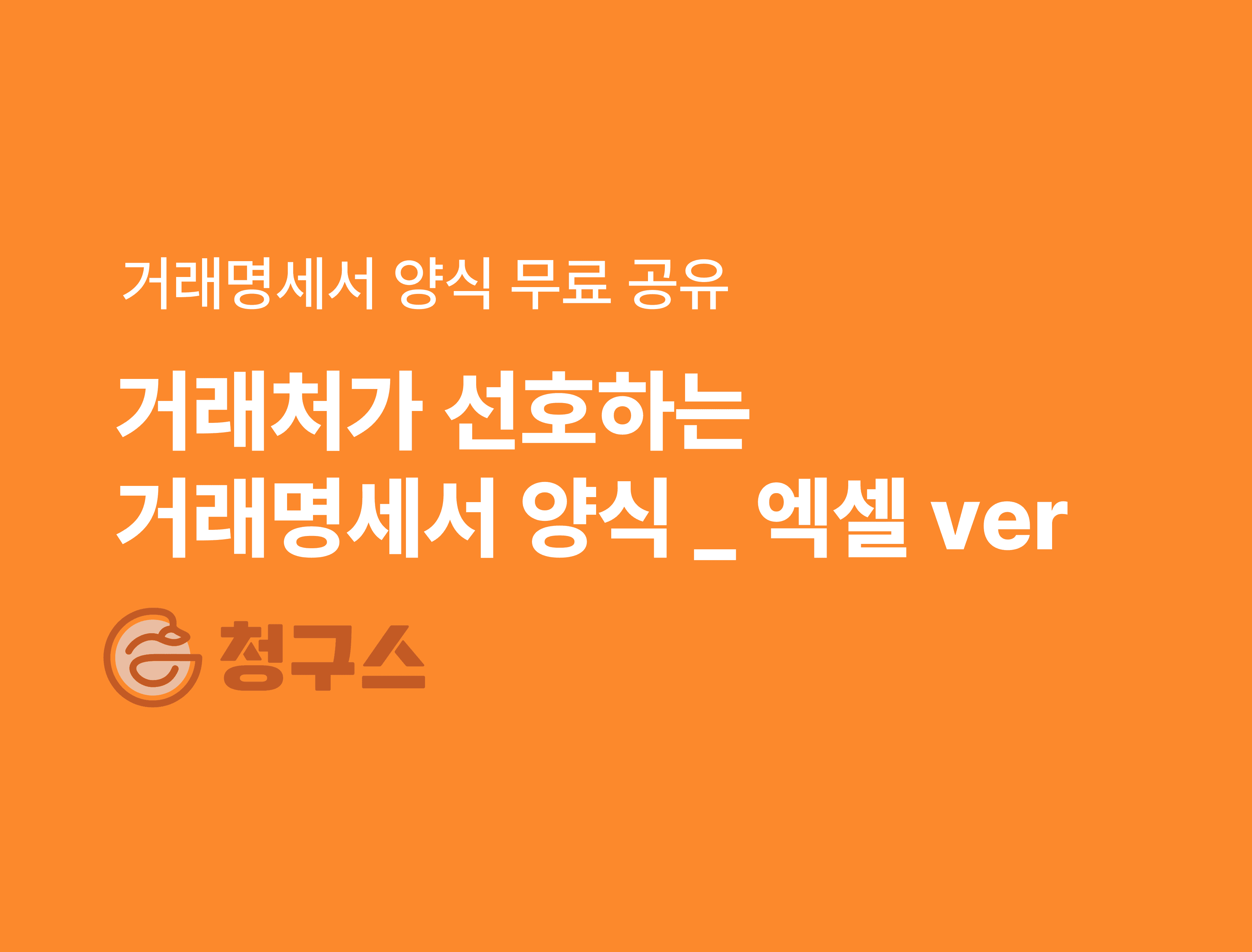 거래명세서 양식 무료 공유

거래처가 선호하는
거래명세서 양식 _ 엑셀 ver

청구스